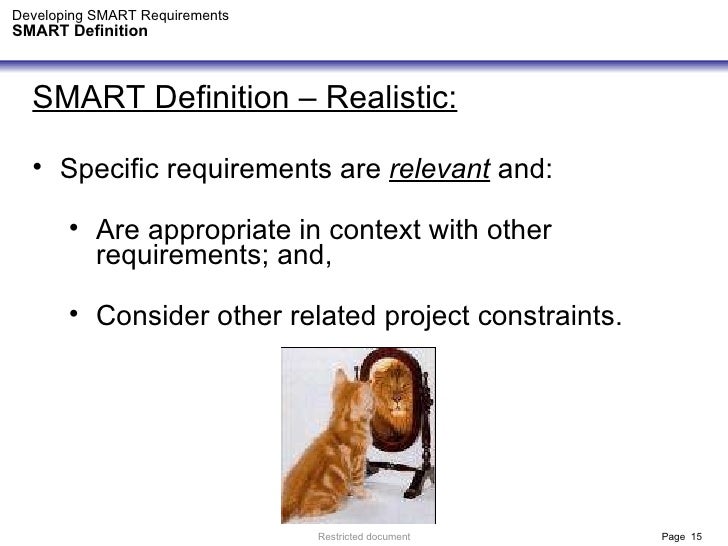 Developing SMART Requirements
SMART Definition

SMART Definition – Realistic:

• Specific requirements are relevant and:

• Are appropriate in context with other requirements; and,

• Consider other related project constraints.

Restricted document

Page 15